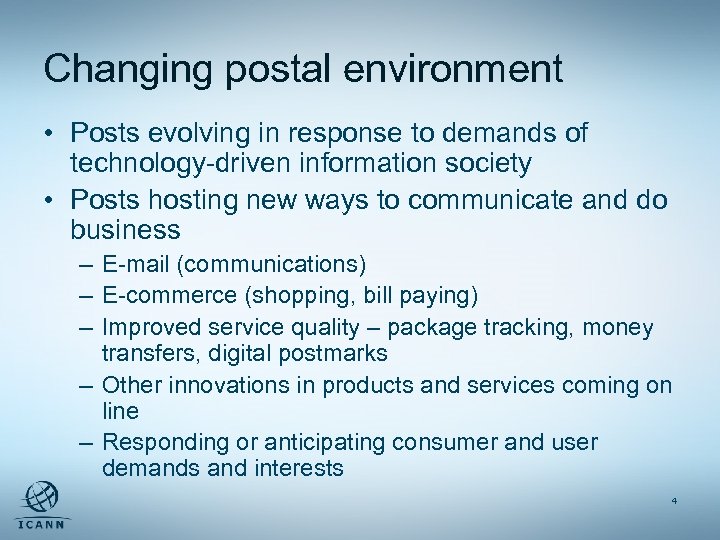 Changing postal environment

• Posts evolving in response to demands of technology-driven information society

• Posts hosting new ways to communicate and do business

– E-mail (communications)

– E-commerce (shopping, bill paying)

– Improved service quality – package tracking, money transfers, digital postmarks

– Other innovations in products and services coming on line

– Responding or anticipating consumer and user demands and interests

ICANN

4